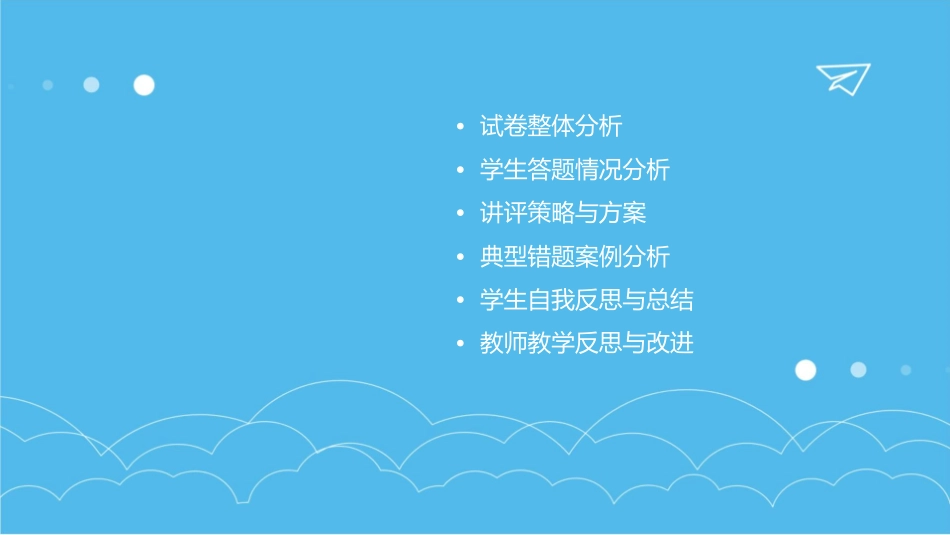 • 试卷整体分析
• 学生答题情况分析
• 讲评策略与方案
• 典型错题案例分析
• 学生自我反思与总结
• 教师教学反思与改进